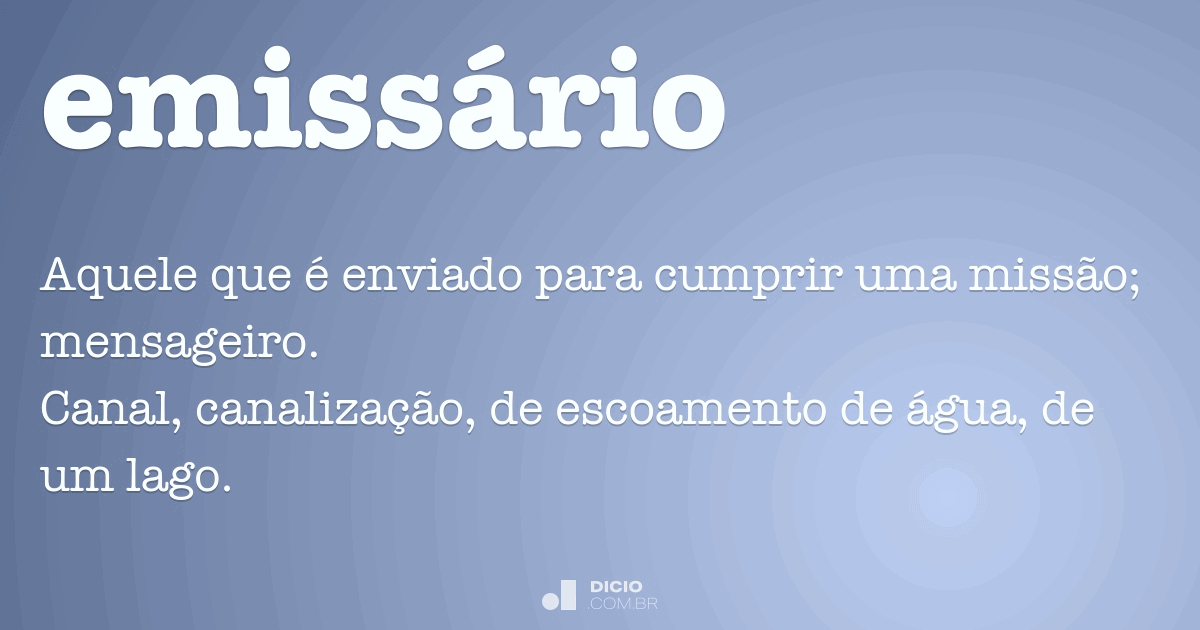 emissário

Aquele que é enviado para cumprir uma missão; mensageiro.
Canal, canalização, de escoamento de água, de um lago.

DICIO
.COM.BR